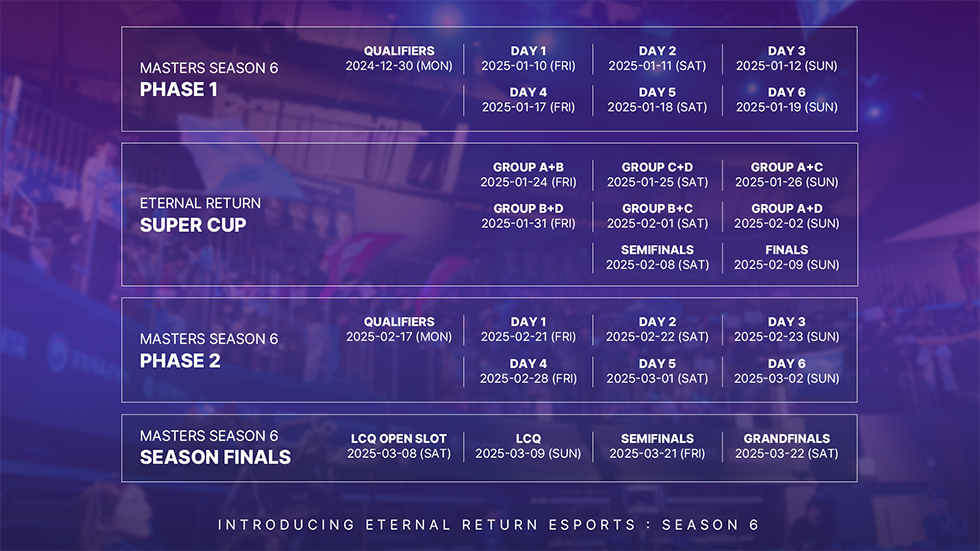 MASTERS SEASON 6
PHASE 1

QUALIFIERS
2024-12-30 (MON)

DAY 1
2025-01-10 (FRI)

DAY 2
2025-01-11 (SAT)

DAY 3
2025-01-12 (SUN)

DAY 4
2025-01-17 (FRI)

DAY 5
2025-01-18 (SAT)

DAY 6
2025-01-19 (SUN)

ETERNAL RETURN
SUPER CUP

GROUP A+B
2025-01-24 (FRI)

GROUP C+D
2025-01-25 (SAT)

GROUP A+C
2025-01-26 (SUN)

GROUP B+D
2025-01-31 (FRI)

GROUP B+C
2025-02-01 (SAT)

GROUP A+D
2025-02-02 (SUN)

SEMIFINALS
2025-02-08 (SAT)

FINALS
2025-02-09 (SUN)

MASTERS SEASON 6
PHASE 2

QUALIFIERS
2025-02-17 (MON)

DAY 1
2025-02-21 (FRI)

DAY 2
2025-02-22 (SAT)

DAY 3
2025-02-23 (SUN)

DAY 4
2025-02-28 (FRI)

DAY 5
2025-03-01 (SAT)

DAY 6
2025-03-02 (SUN)

MASTERS SEASON 6
SEASON FINALS

LCQ OPEN SLOT
2025-03-08 (SAT)

LCQ
2025-03-09 (SUN)

SEMIFINALS
2025-03-21 (FRI)

GRANDFINALS
2025-03-22 (SAT)

INTRODUCING ETERNAL RETURN ESPORTS : SEASON 6